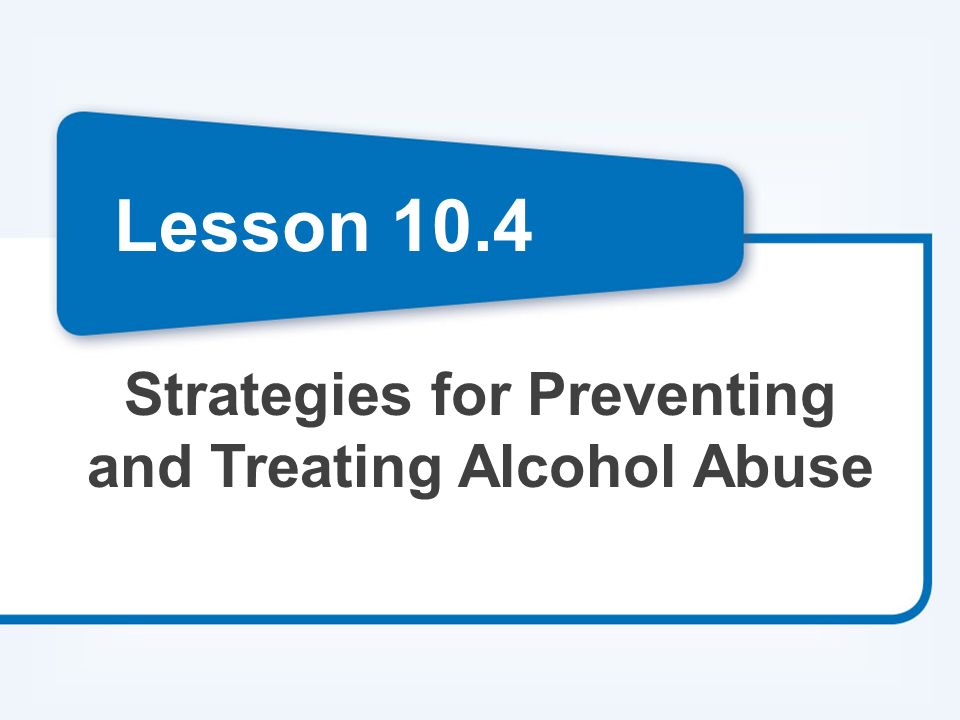 Lesson 10.4

Strategies for Preventing and Treating Alcohol Abuse